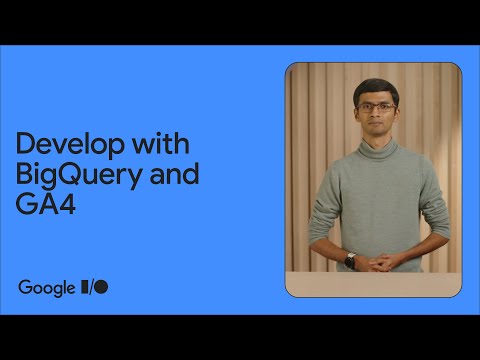 Develop with BigQuery and GA4

Google I/O